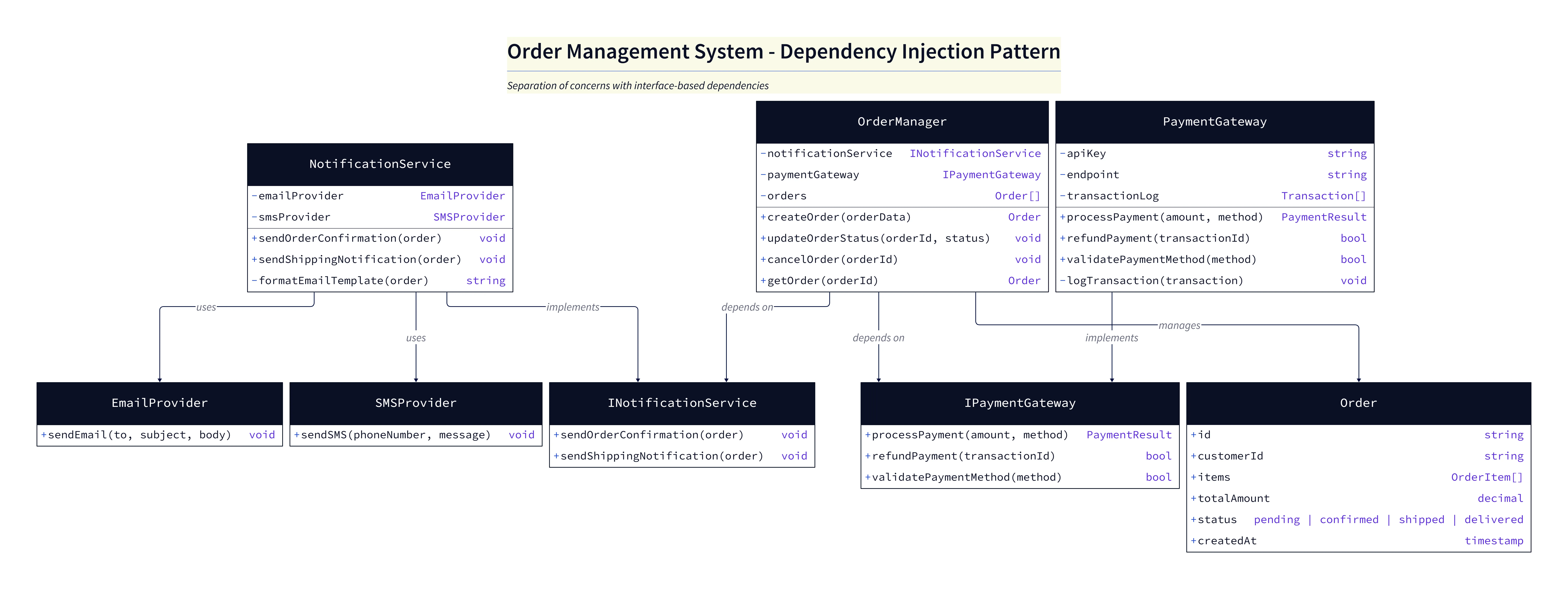 Order Management System - Dependency Injection Pattern

Separation of concerns with interface-based dependencies

NotificationService

-emailProvider EmailProvider
-smsProvider SMSProvider
+sendOrderConfirmation(order) void
+sendShippingNotification(order) void
-formatEmailTemplate(order) string

OrderManager

-notificationService INotificationService
-paymentGateway IPaymentGateway
-orders Order[]
+createOrder(orderData) Order
+updateOrderStatus(orderId, status) void
+cancelOrder(orderId) void
+getOrder(orderId) Order

PaymentGateway

-apiKey string
-endpoint string
-transactionLog Transaction[]
+processPayment(amount, method) PaymentResult
+refundPayment(transactionId) bool
+validatePaymentMethod(method) bool
-logTransaction(transaction) void

uses

uses

implements

depends on

depends on

implements

manages

EmailProvider

+sendEmail(to, subject, body) void

SMSProvider

+sendSMS(phoneNumber, message) void

INotificationService

+sendOrderConfirmation(order) void
+sendShippingNotification(order) void

IPaymentGateway

+processPayment(amount, method) PaymentResult
+refundPayment(transactionId) bool
+validatePaymentMethod(method) bool

Order

+id string
+customerId string
+items OrderItem[]
+totalAmount decimal
+status pending | confirmed | shipped | delivered
+createdAt timestamp